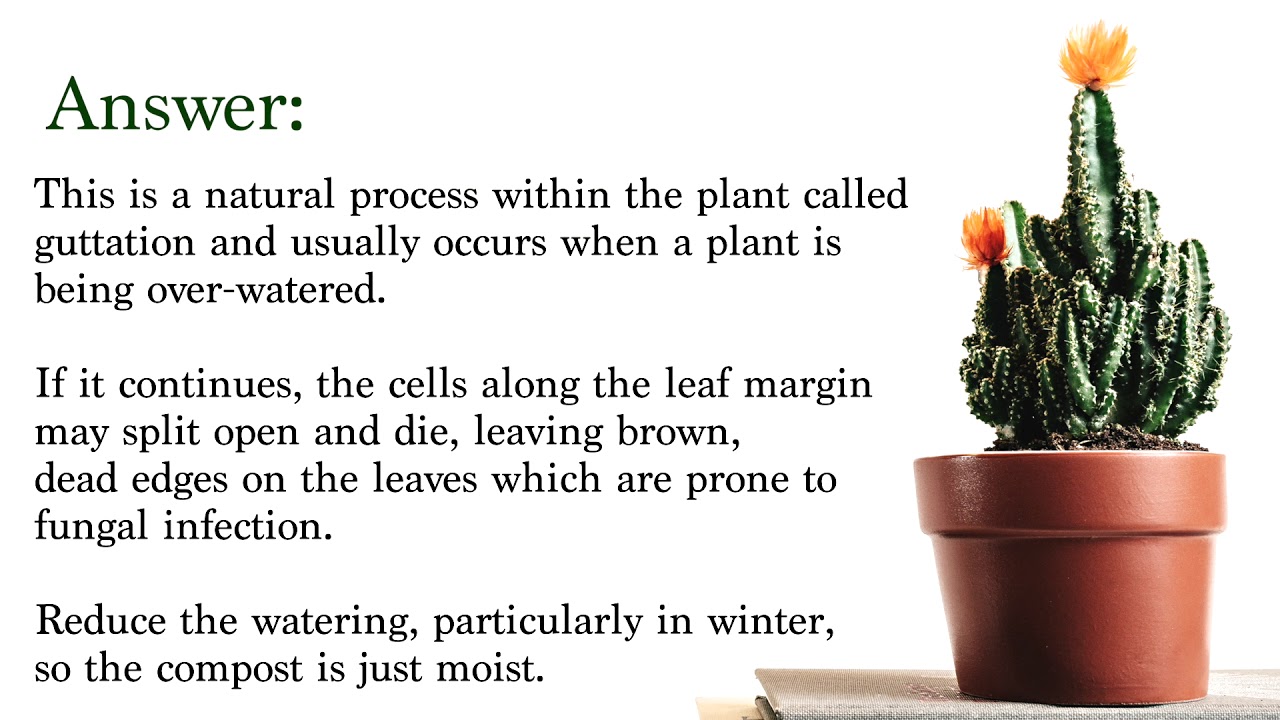 Answer:

This is a natural process within the plant called guttation and usually occurs when a plant is being over-watered.

If it continues, the cells along the leaf margin may split open and die, leaving brown, dead edges on the leaves which are prone to fungal infection.

Reduce the watering, particularly in winter, so the compost is just moist.